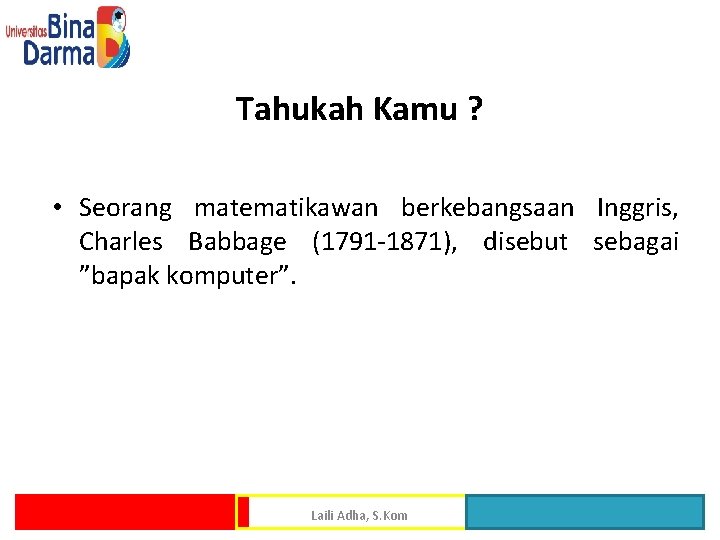 Universitas Bina Darma

Tahukah Kamu ?

• Seorang matematikawan berkebangsaan Inggris, Charles Babbage (1791-1871), disebut sebagai ”bapak komputer”.

Laili Adha, S.Kom